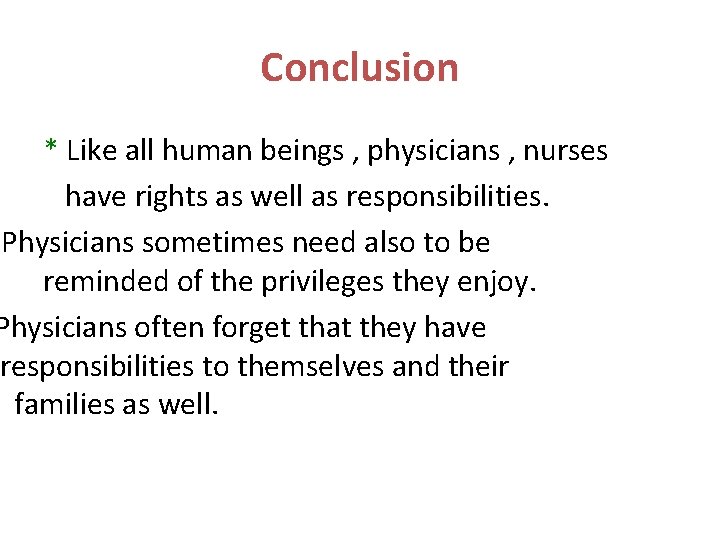 Conclusion

* Like all human beings , physicians , nurses have rights as well as responsibilities.

Physicians sometimes need also to be reminded of the privileges they enjoy.

Physicians often forget that they have responsibilities to themselves and their families as well.